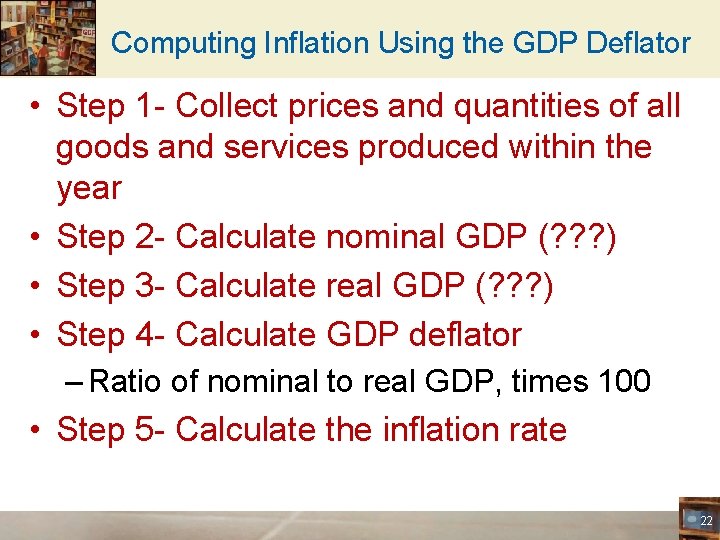 Computing Inflation Using the GDP Deflator

• Step 1- Collect prices and quantities of all goods and services produced within the year
• Step 2- Calculate nominal GDP (???)
• Step 3- Calculate real GDP (???)
• Step 4- Calculate GDP deflator
– Ratio of nominal to real GDP, times 100
• Step 5- Calculate the inflation rate

22